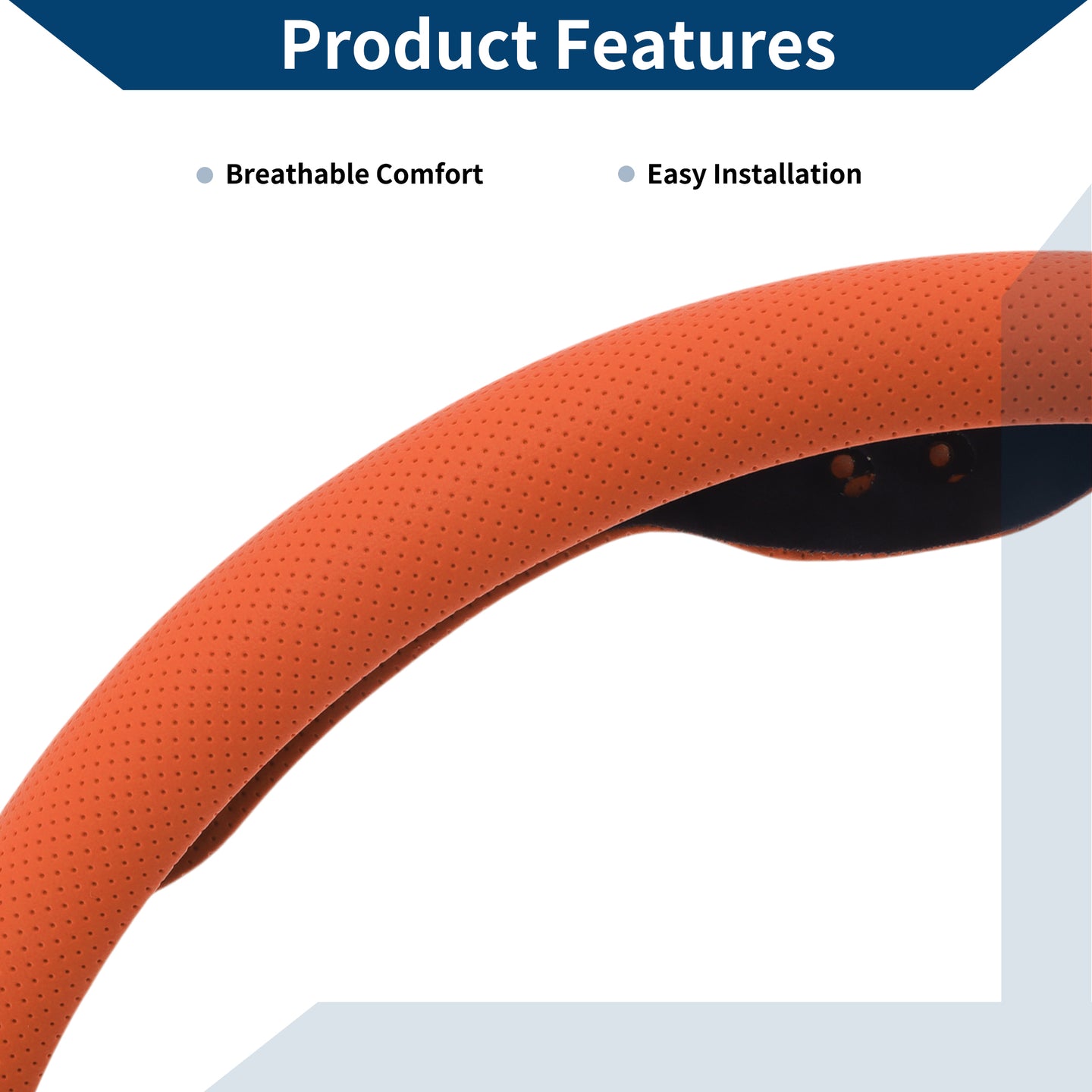 Product Features

Breathable Comfort

Easy Installation